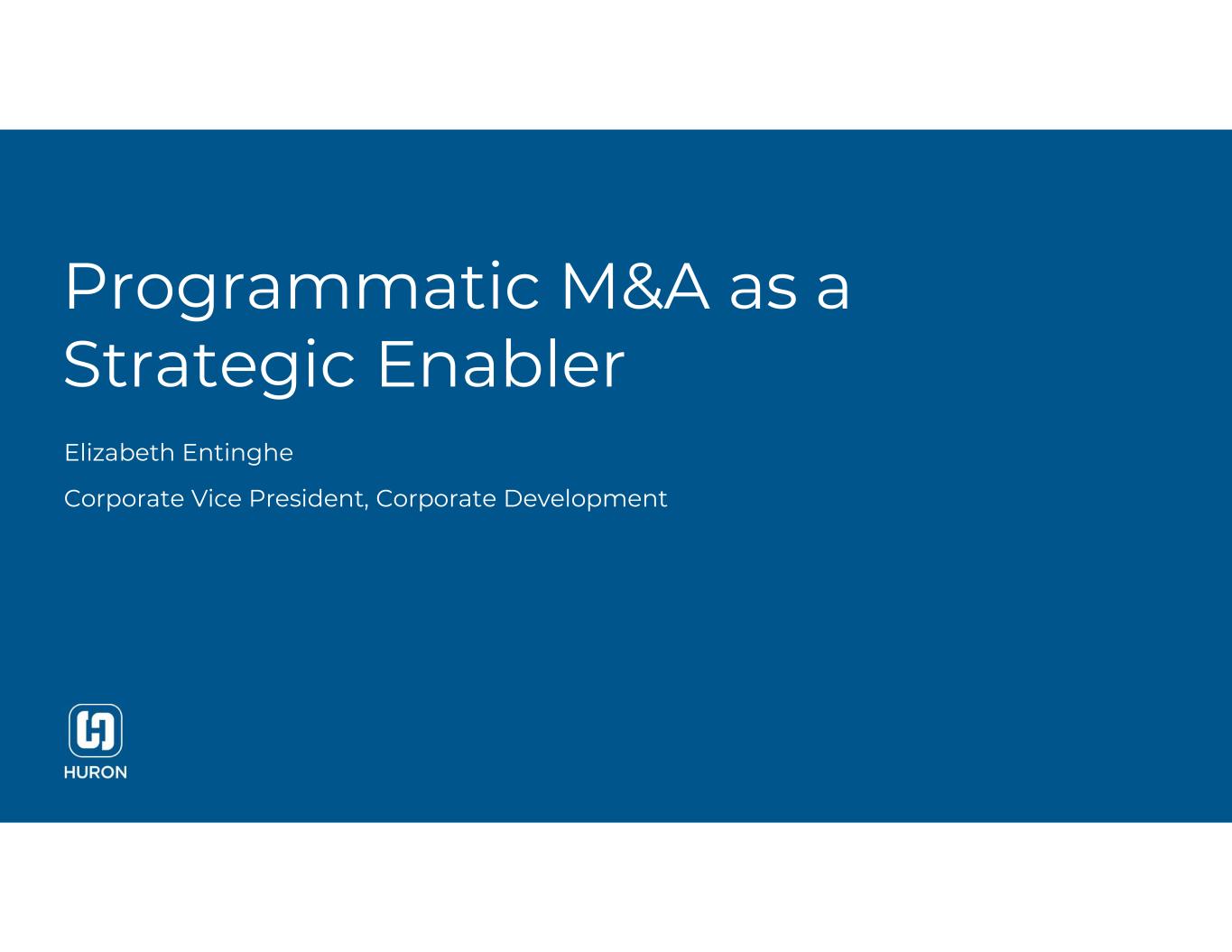 Programmatic M&A as a Strategic Enabler

Elizabeth Entinghe

Corporate Vice President, Corporate Development

HURON